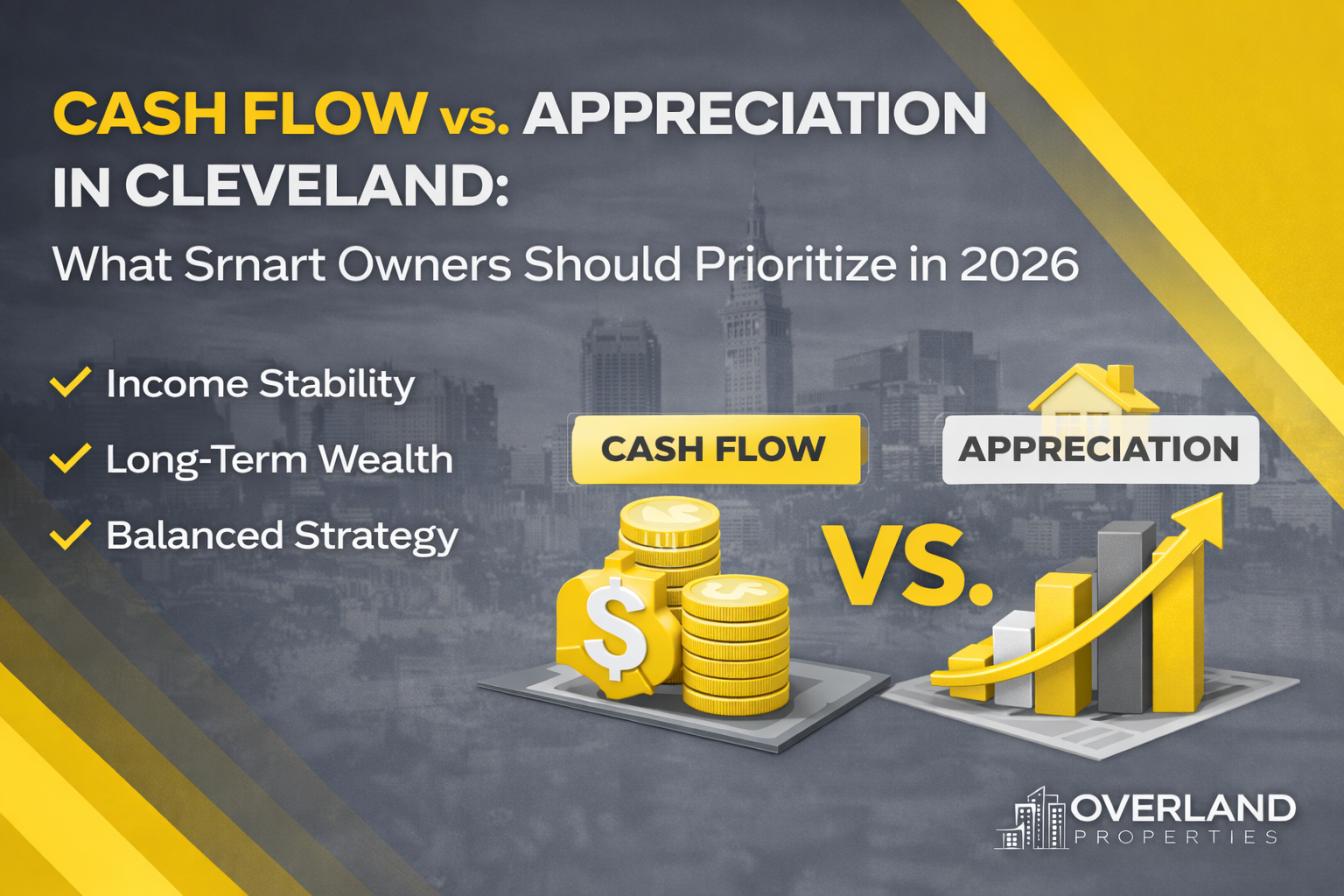 CASH FLOW vs. APPRECIATION IN CLEVELAND:

What Srnart Owners Should Prioritize in 2026

✓ Income Stability

✓ Long-Term Wealth

✓ Balanced Strategy

CASH FLOW

VS.

APPRECIATION

OVERLAND
PROPERTIES